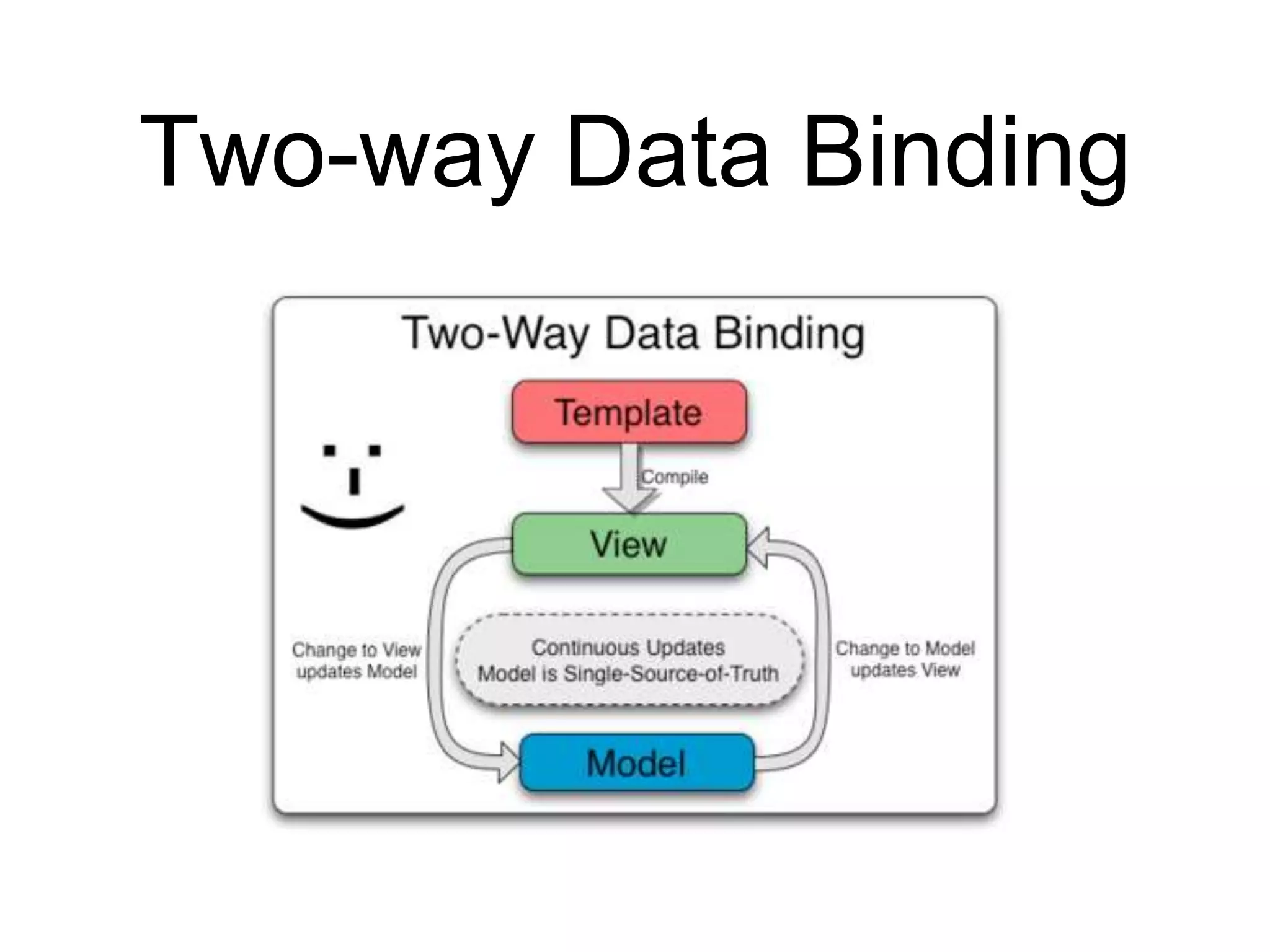 Two-way Data Binding

Two-Way Data Binding

Template

Compile

View

Change to View updates Model

Continuous Updates
Model is Single-Source-of-Truth

Change to Model updates View

Model